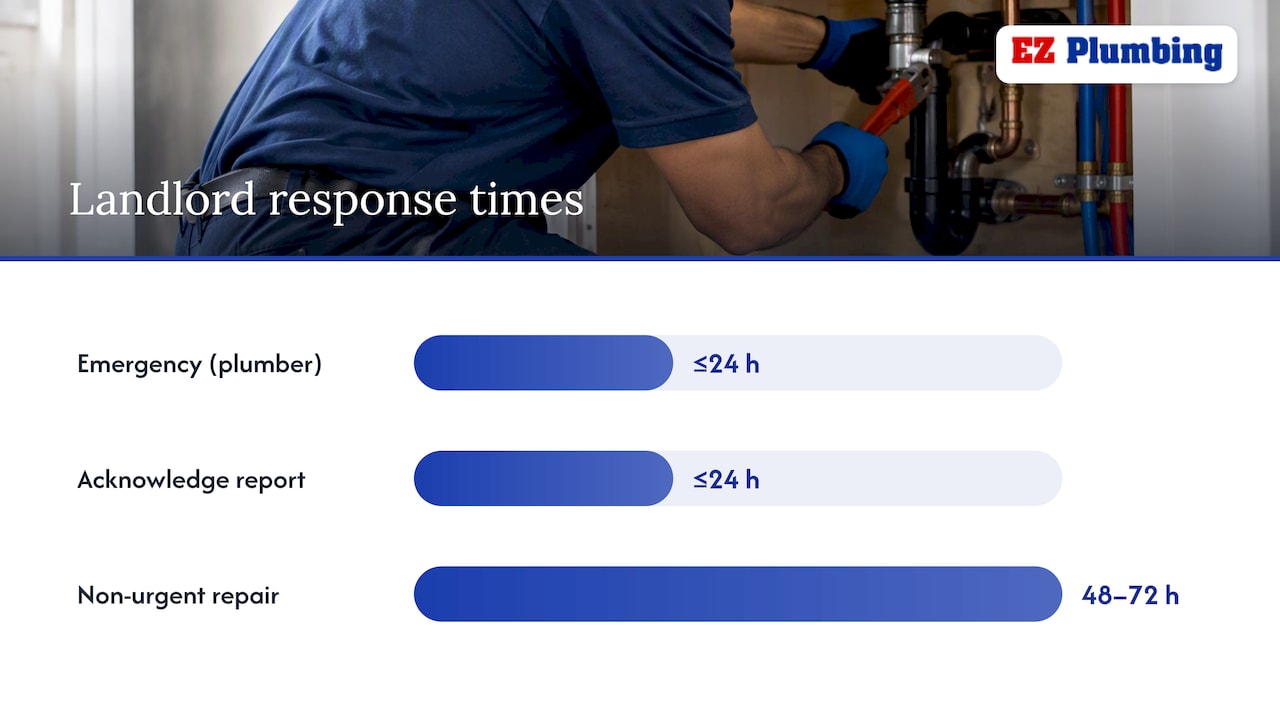 EZ Plumbing

Landlord response times

Emergency (plumber)
≤24 h

Acknowledge report
≤24 h

Non-urgent repair
48–72 h